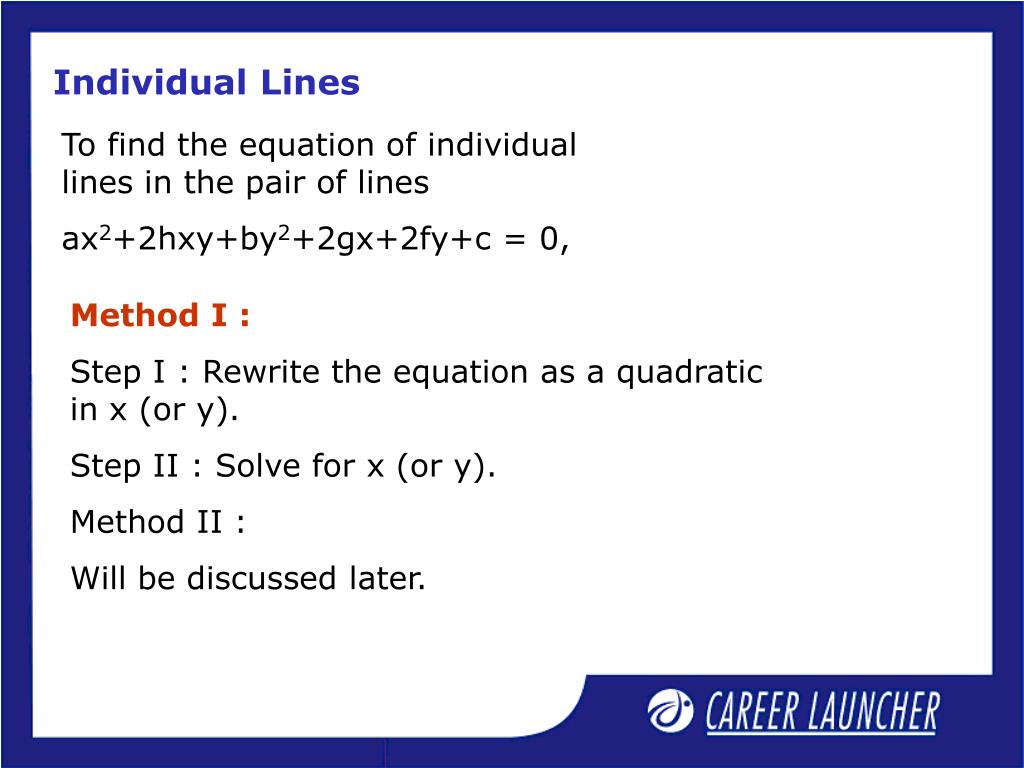 Individual Lines

To find the equation of individual lines in the pair of lines

$ax^2+2hxy+by^2+2gx+2fy+c = 0$,

Method I :

Step I : Rewrite the equation as a quadratic in x (or y).

Step II : Solve for x (or y).

Method II :

Will be discussed later.

CAREER LAUNCHER